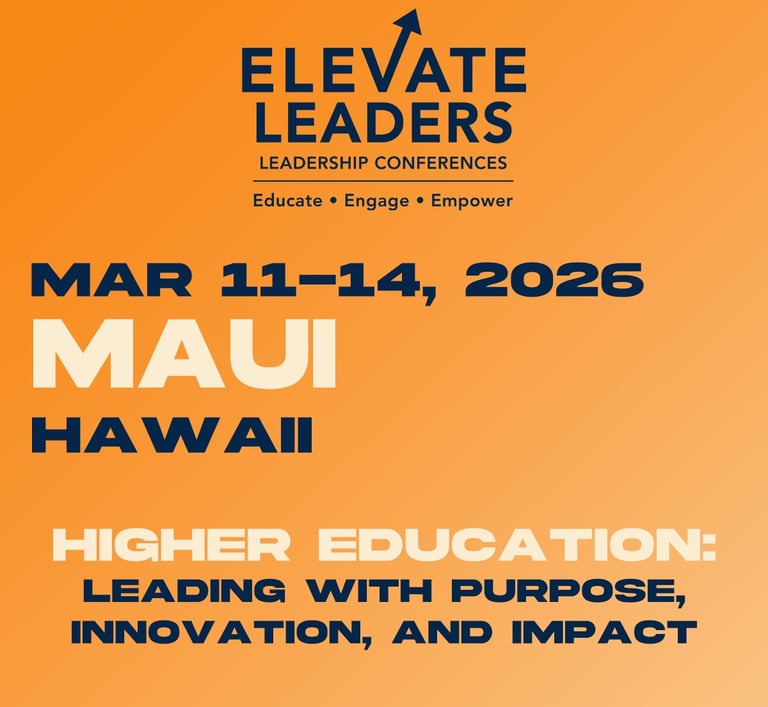 ELEVATE
LEADERS
LEADERSHIP CONFERENCES
Educate • Engage • Empower

MAR 11–14, 2026
MAUI
HAWAII

HIGHER EDUCATION:
LEADING WITH PURPOSE, INNOVATION, AND IMPACT